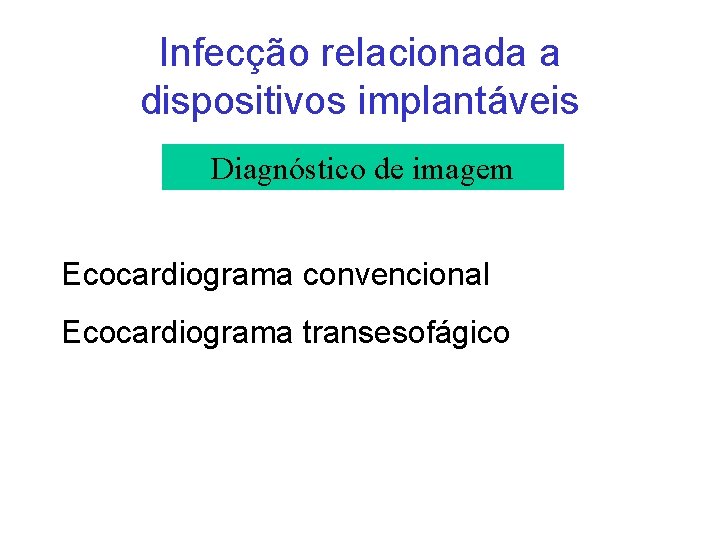 Infecção relacionada a dispositivos implantáveis

Diagnóstico de imagem

Ecocardiograma convencional

Ecocardiograma transesofágico